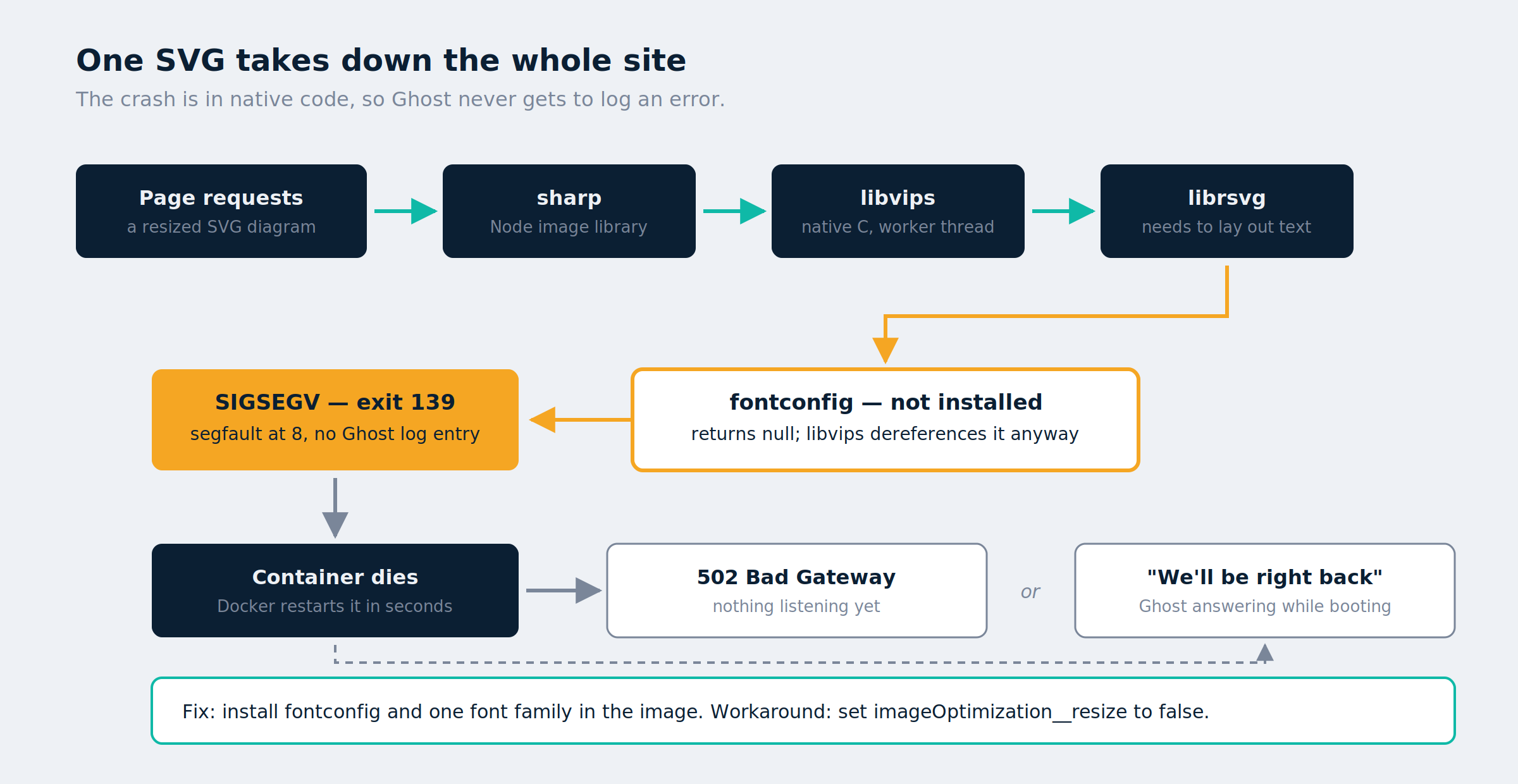 One SVG takes down the whole site

The crash is in native code, so Ghost never gets to log an error.

Page requests
a resized SVG diagram

sharp
Node image library

libvips
native C, worker thread

librsvg
needs to lay out text

fontconfig — not installed
returns null; libvips dereferences it anyway

SIGSEGV — exit 139
segfault at 8, no Ghost log entry

Container dies
Docker restarts it in seconds

502 Bad Gateway
nothing listening yet

or

"We'll be right back"
Ghost answering while booting

Fix: install fontconfig and one font family in the image. Workaround: set imageOptimization__resize to false.